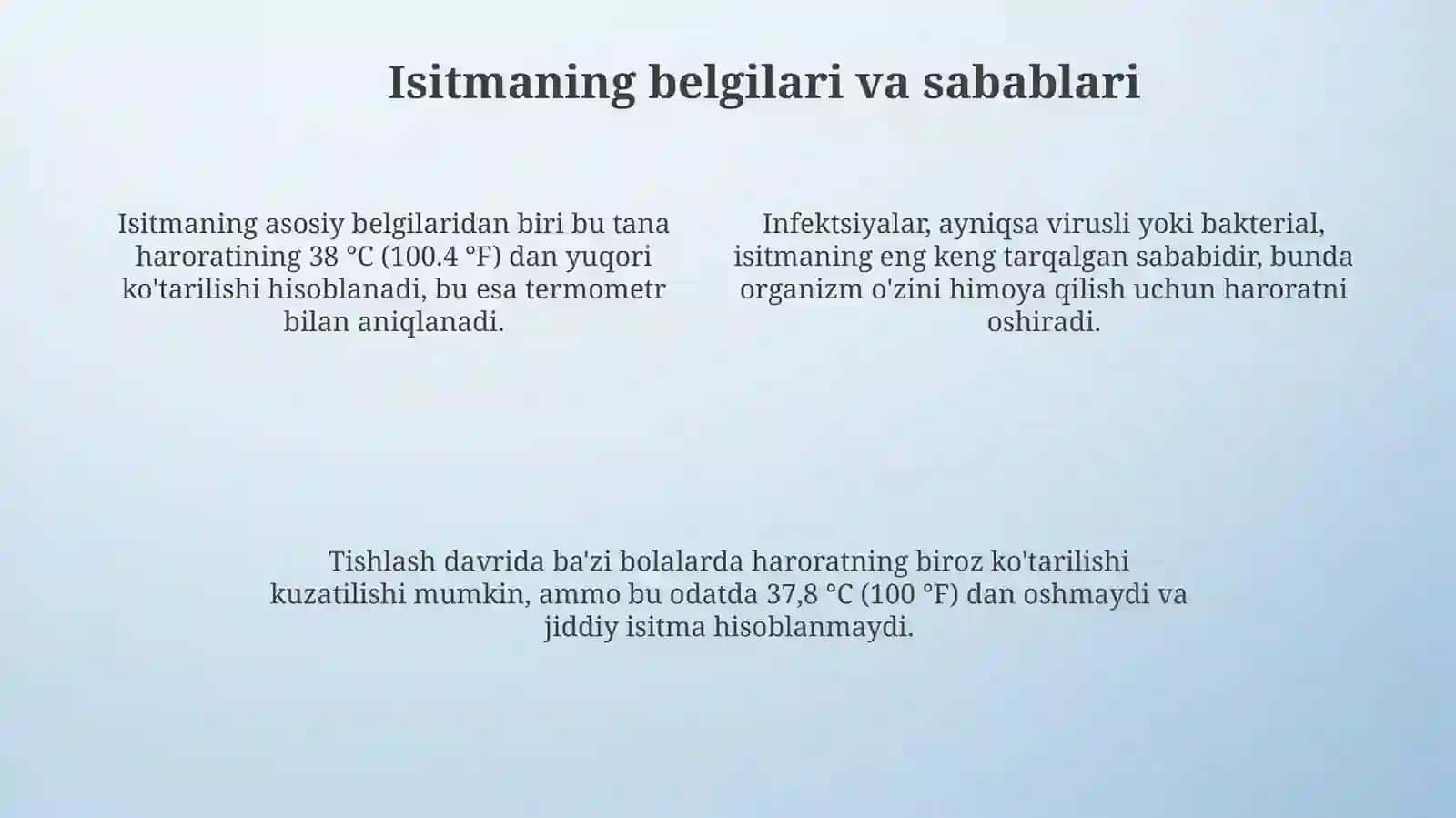 Isitmaning belgilari va sabablari

Isitmaning asosiy belgilaridan biri bu tana haroratining 38 °C (100.4 °F) dan yuqori ko'tarilishi hisoblanadi, bu esa termometr bilan aniqlanadi.

Infektsiyalar, ayniqsa virusli yoki bakterial, isitmaning eng keng tarqalgan sababidir, bunda organizm o'zini himoya qilish uchun haroratni oshiradi.

Tishlash davrida ba'zi bolalarda haroratning biroz ko'tarilishi kuzatilishi mumkin, ammo bu odatda 37,8 °C (100 °F) dan oshmaydi va jiddiy isitma hisoblanmaydi.